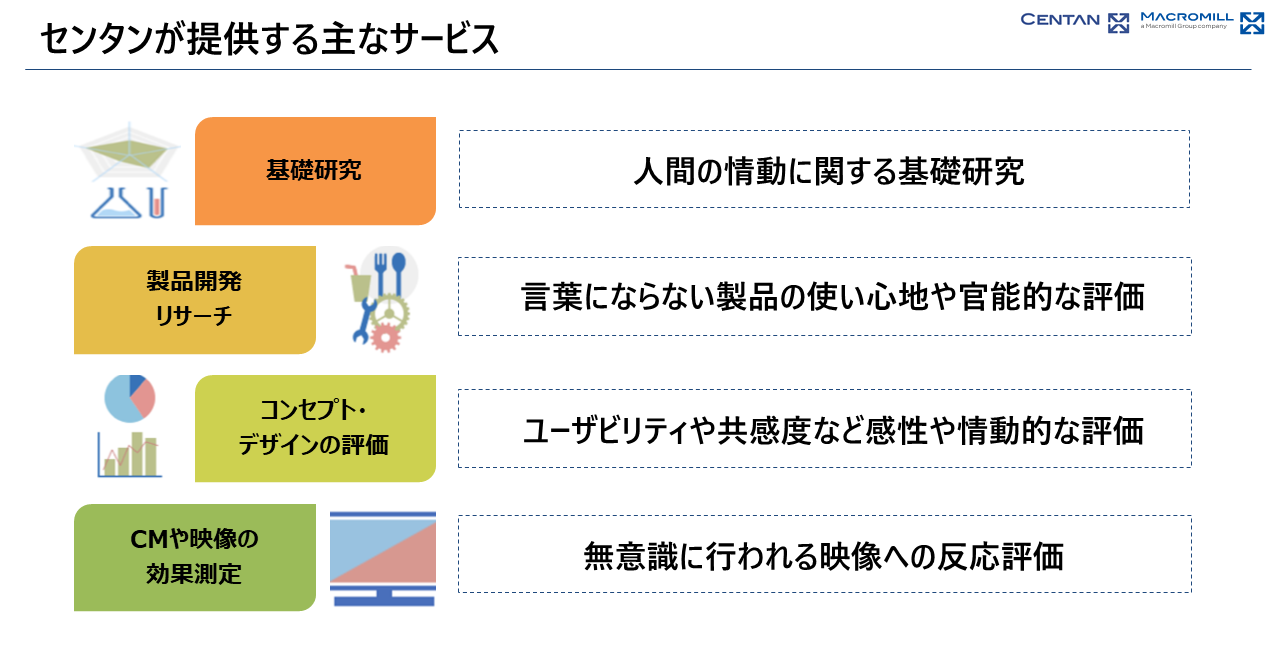 センタンが提供する主なサービス

CENTAN MACROMILL a Macromill Group company

基礎研究

人間の情動に関する基礎研究

製品開発
リサーチ

言葉にならない製品の使い心地や官能的な評価

コンセプト・
デザインの評価

ユーザビリティや共感度など感性や情動的な評価

CMや映像の
効果測定

無意識に行われる映像への反応評価